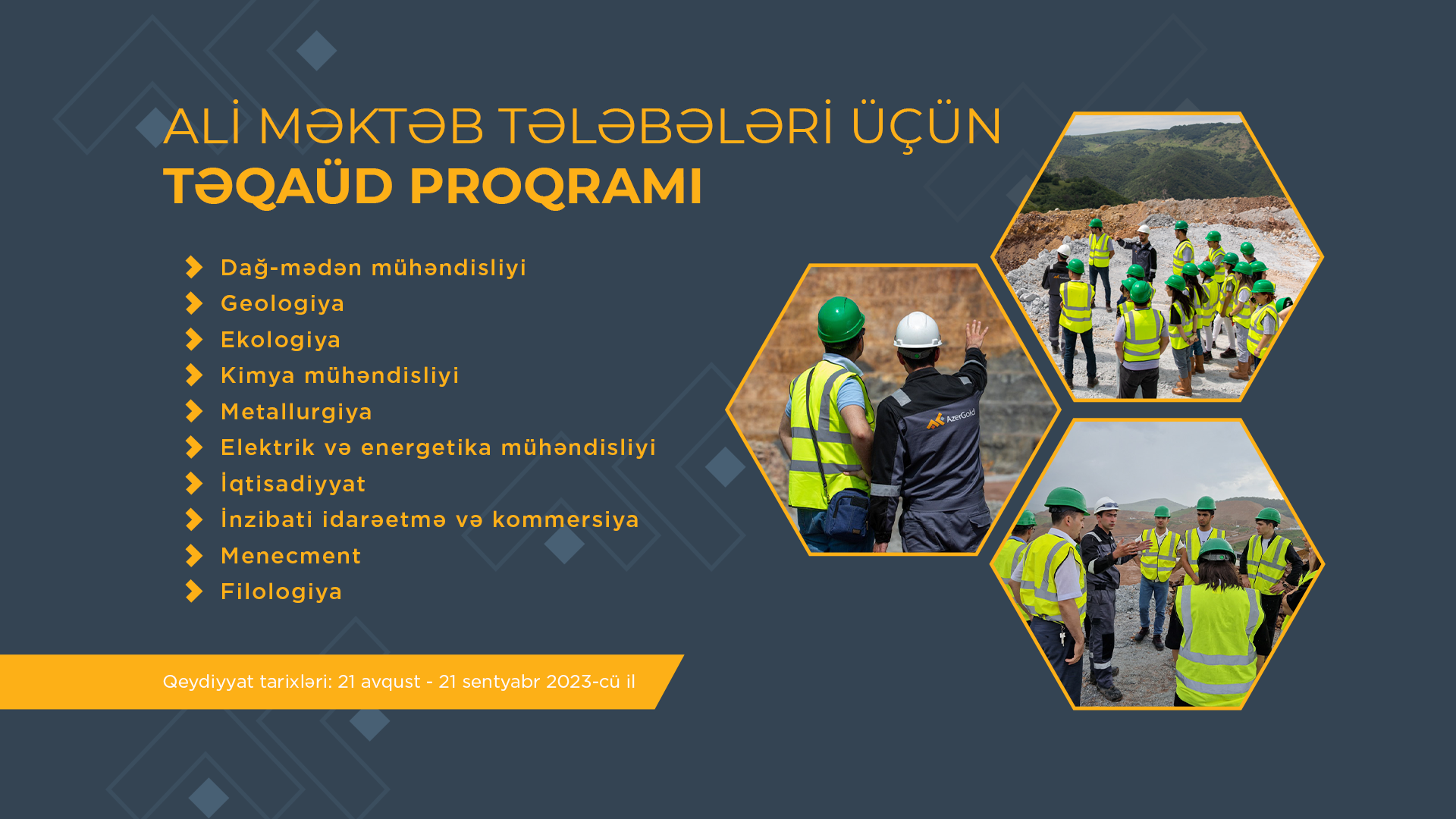 ALİ MƏKTƏB TƏLƏBƏLƏRİ ÜÇÜN
TƏQAÜD PROQRAMI

Dağ-mədən mühəndisliyi
Geologiya
Ekologiya
Kimya mühəndisliyi
Metallurgiya
Elektrik və energetika mühəndisliyi
İqtisadiyyat
İnzibati idarəetmə və kommersiya
Menecment
Filologiya

Qeydiyyat tarixləri: 21 avqust - 21 sentyabr 2023-cü il

AzerGold